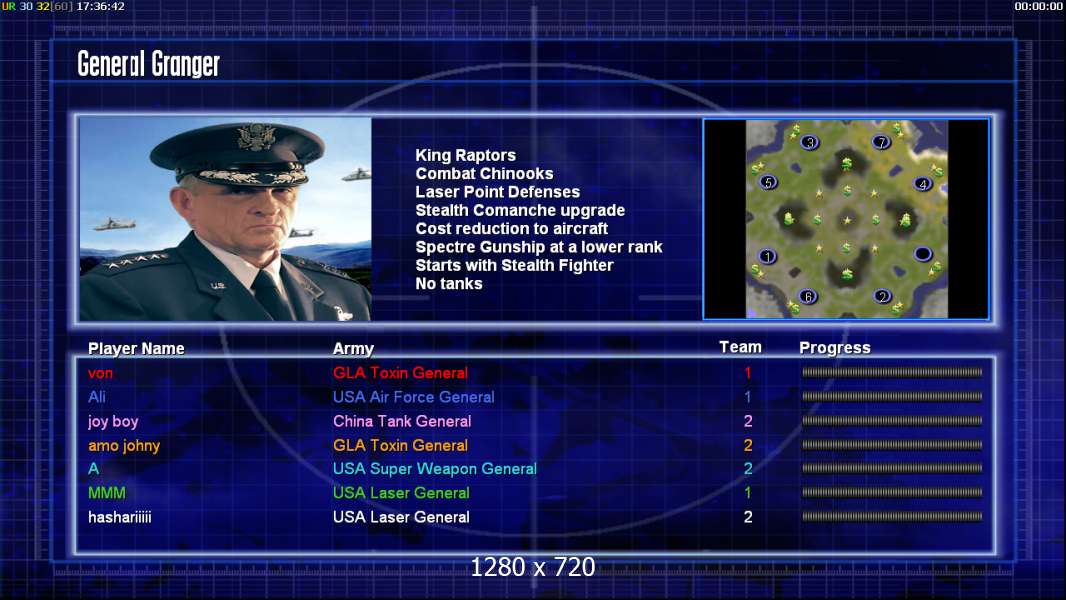 UR 30 32[60] 17:36:42

00:00:00

General Granger

King Raptors
Combat Chinooks
Laser Point Defenses
Stealth Comanche upgrade
Cost reduction to aircraft
Spectre Gunship at a lower rank
Starts with Stealth Fighter
No tanks

3 7 5 4 1 6 2

| Player Name | Army | Team | Progress |
|---|---|---|---|
| von | GLA Toxin General | 1 | |
| Ali | USA Air Force General | 1 | |
| joy boy | China Tank General | 2 | |
| amo johny | GLA Toxin General | 2 | |
| A | USA Super Weapon General | 2 | |
| MMM | USA Laser General | 1 | |
| hashariiiii | USA Laser General | 2 | |

1280 x 720